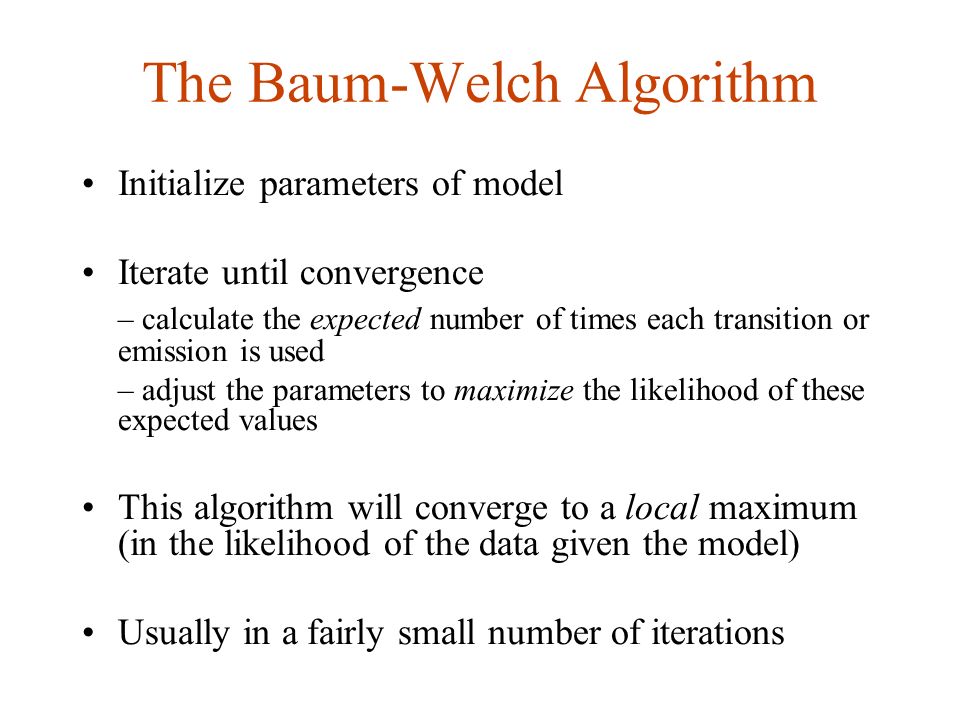 The Baum-Welch Algorithm

• Initialize parameters of model

• Iterate until convergence

– calculate the expected number of times each transition or emission is used

– adjust the parameters to maximize the likelihood of these expected values

• This algorithm will converge to a local maximum (in the likelihood of the data given the model)

• Usually in a fairly small number of iterations